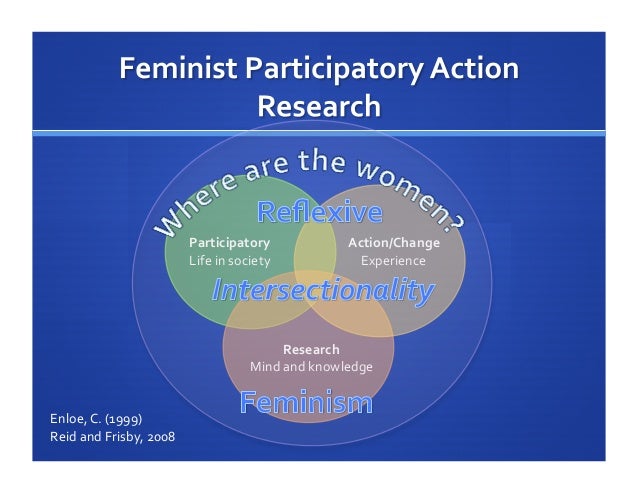 Feminist Participatory Action Research

Where are the women?

Reflexive

Participatory
Life in society

Action/Change
Experience

Intersectionality

Research
Mind and knowledge

Feminism

Enloe, C. (1999)
Reid and Frisby, 2008